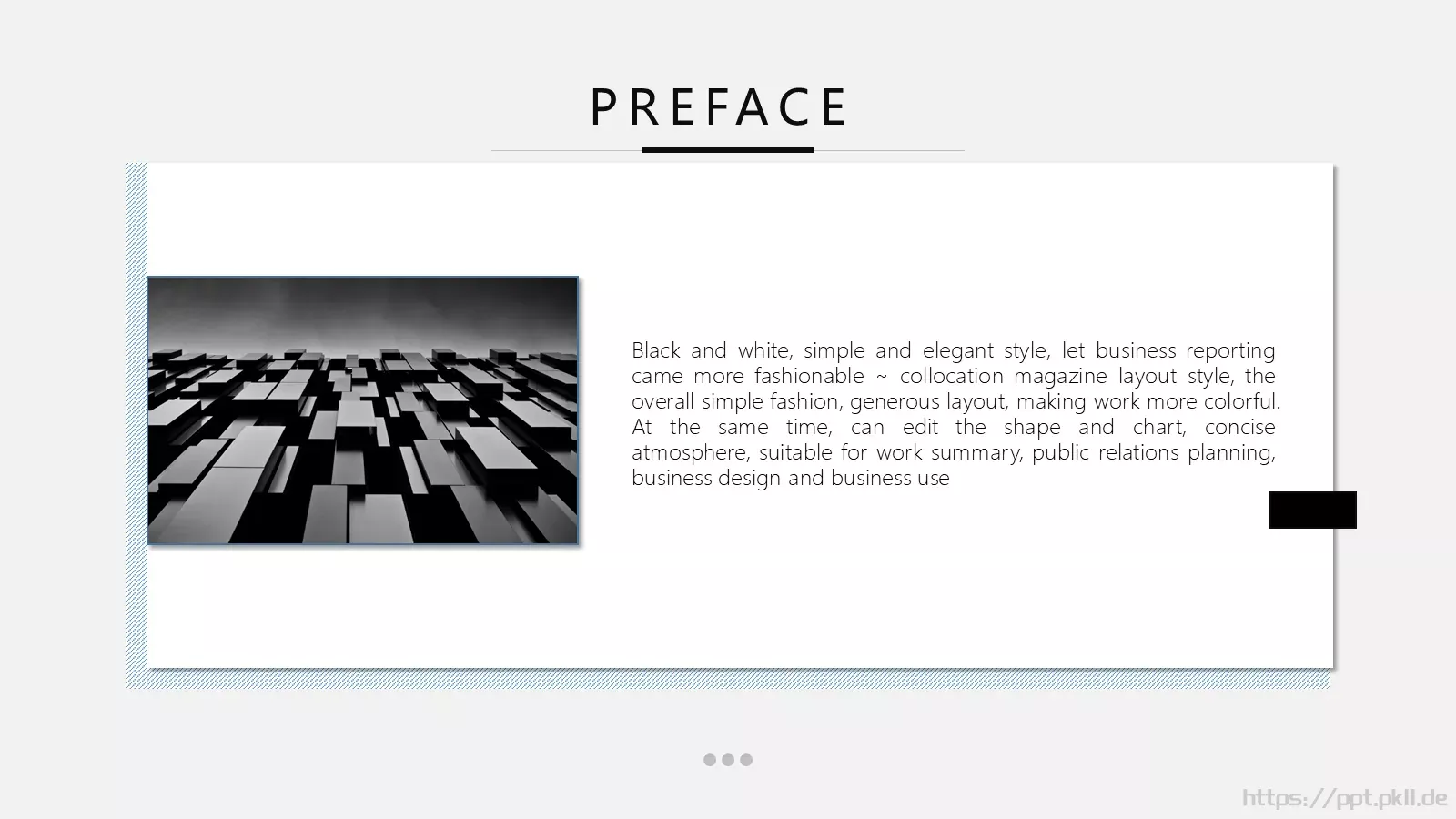 PREFACE

Black and white, simple and elegant style, let business reporting came more fashionable ~ collocation magazine layout style, the overall simple fashion, generous layout, making work more colorful. At the same time, can edit the shape and chart, concise atmosphere, suitable for work summary, public relations planning, business design and business use

https://ppt.pkll.de